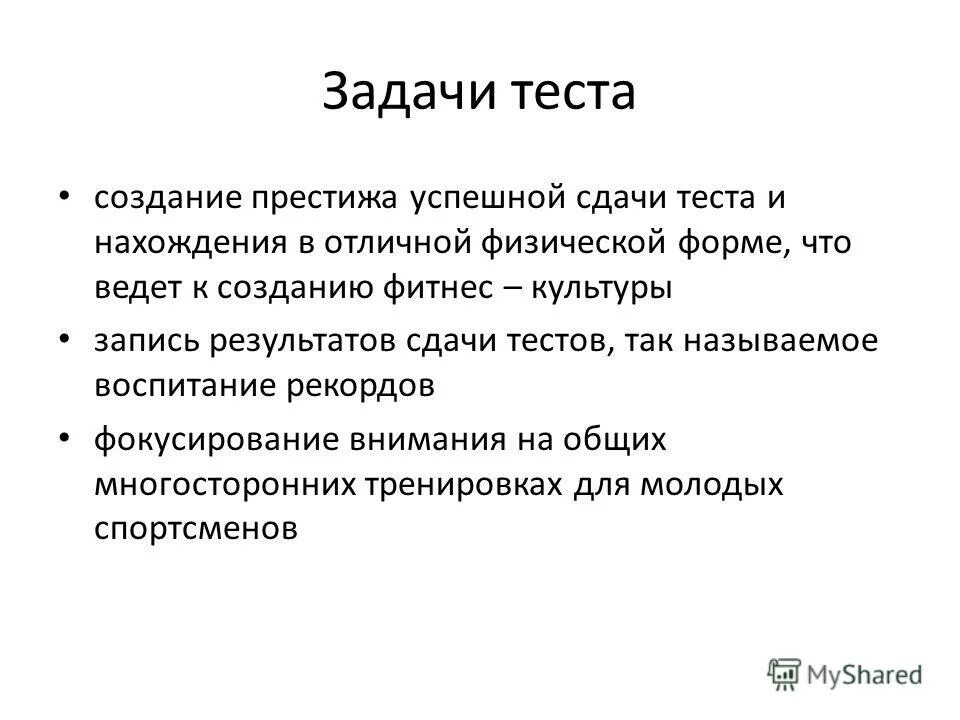 Задачи теста

• создание престижа успешной сдачи теста и нахождения в отличной физической форме, что ведет к созданию фитнес – культуры

• запись результатов сдачи тестов, так называемое воспитание рекордов

• фокусирование внимания на общих многосторонних тренировках для молодых спортсменов

MyShared